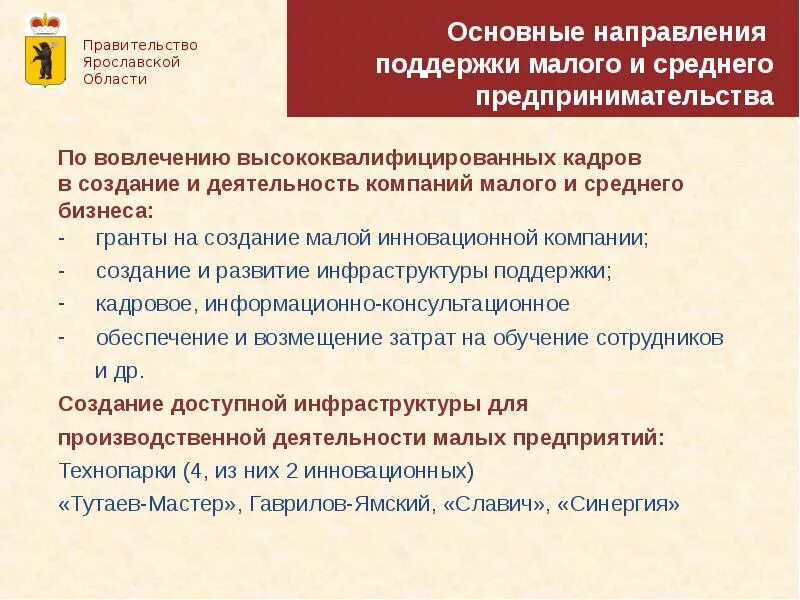 Правительство Ярославской Области

Основные направления поддержки малого и среднего предпринимательства

По вовлечению высококвалифицированных кадров в создание и деятельность компаний малого и среднего бизнеса:
- гранты на создание малой инновационной компании;
- создание и развитие инфраструктуры поддержки;
- кадровое, информационно-консультационное
- обеспечение и возмещение затрат на обучение сотрудников и др.

Создание доступной инфраструктуры для производственной деятельности малых предприятий:

Технопарки (4, из них 2 инновационных)

«Тутаев-Мастер», Гаврилов-Ямский, «Славич», «Синергия»